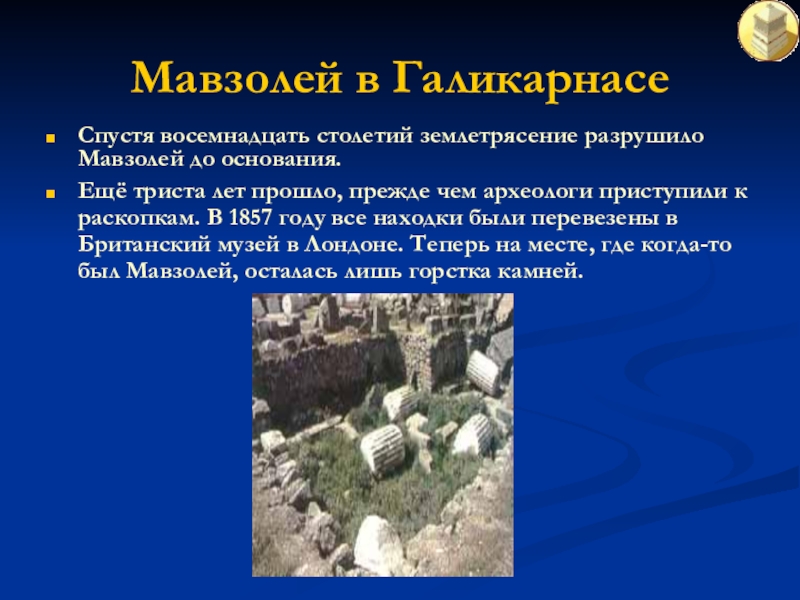 Мавзолей в Галикарнасе

Спустя восемнадцать столетий землетрясение разрушило Мавзолей до основания.

Ещё триста лет прошло, прежде чем археологи приступили к раскопкам. В 1857 году все находки были перевезены в Британский музей в Лондоне. Теперь на месте, где когда-то был Мавзолей, осталась лишь горстка камней.